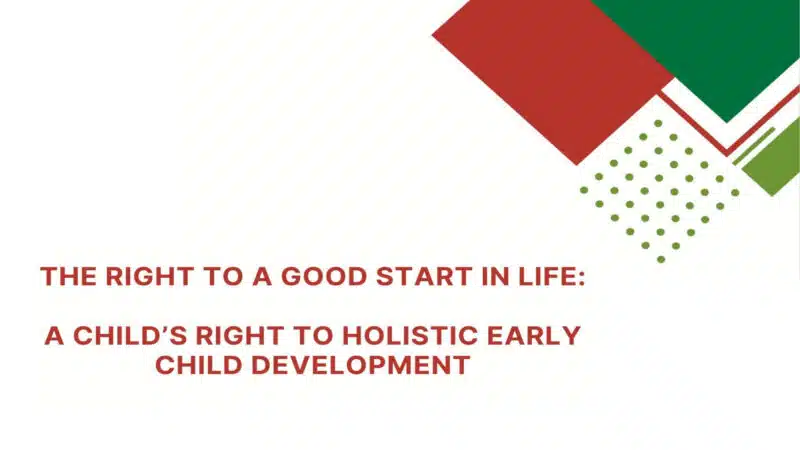 THE RIGHT TO A GOOD START IN LIFE:

A CHILD'S RIGHT TO HOLISTIC EARLY CHILD DEVELOPMENT